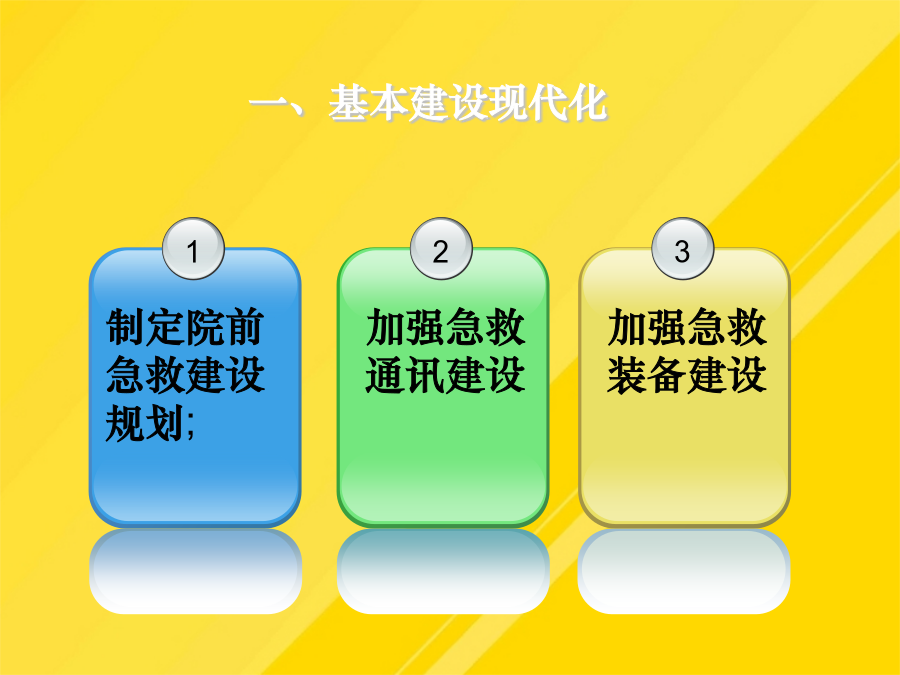 一、基本建设现代化

1

制定院前急救建设规划;

2

加强急救通讯建设

3

加强急救装备建设